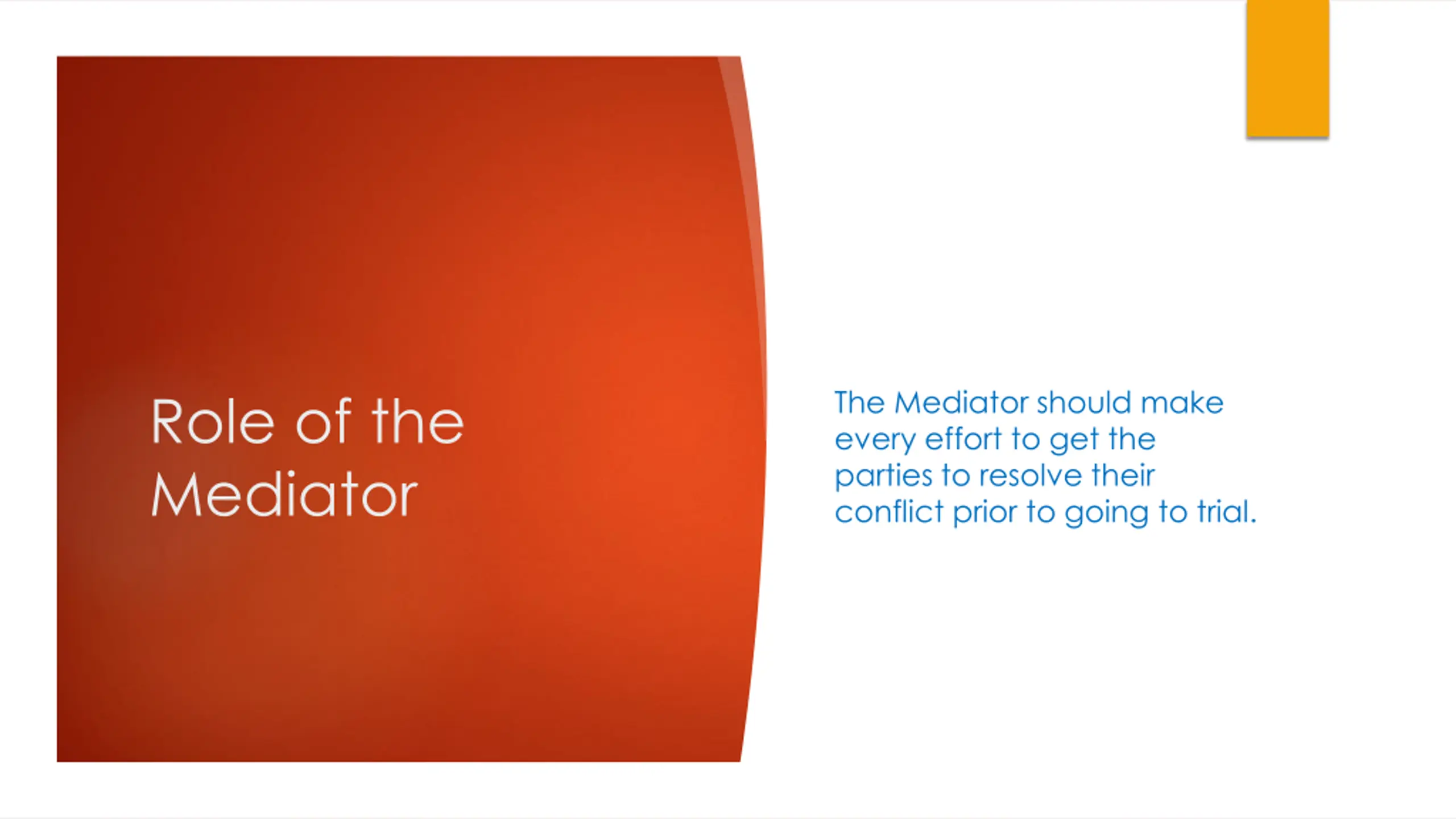 Role of the Mediator

The Mediator should make every effort to get the parties to resolve their conflict prior to going to trial.